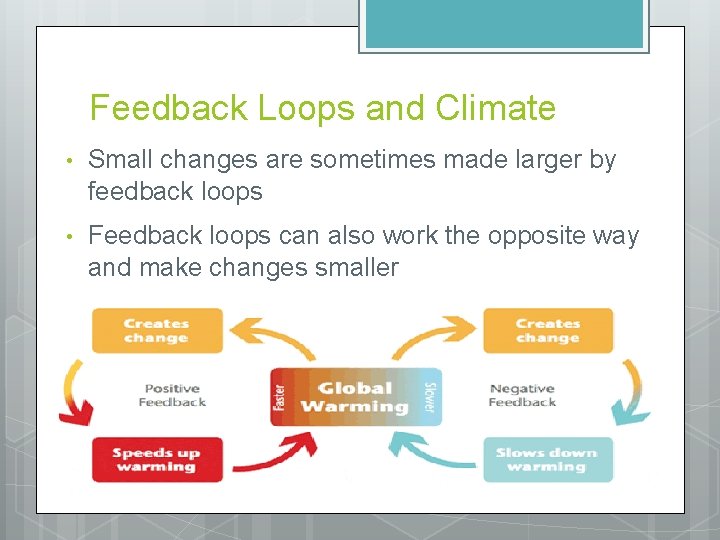 Feedback Loops and Climate

• Small changes are sometimes made larger by feedback loops

• Feedback loops can also work the opposite way and make changes smaller

Creates change

Positive Feedback

Speeds up warming

Faster

Global Warming

Slower

Creates change

Negative Feedback

Slows down warming